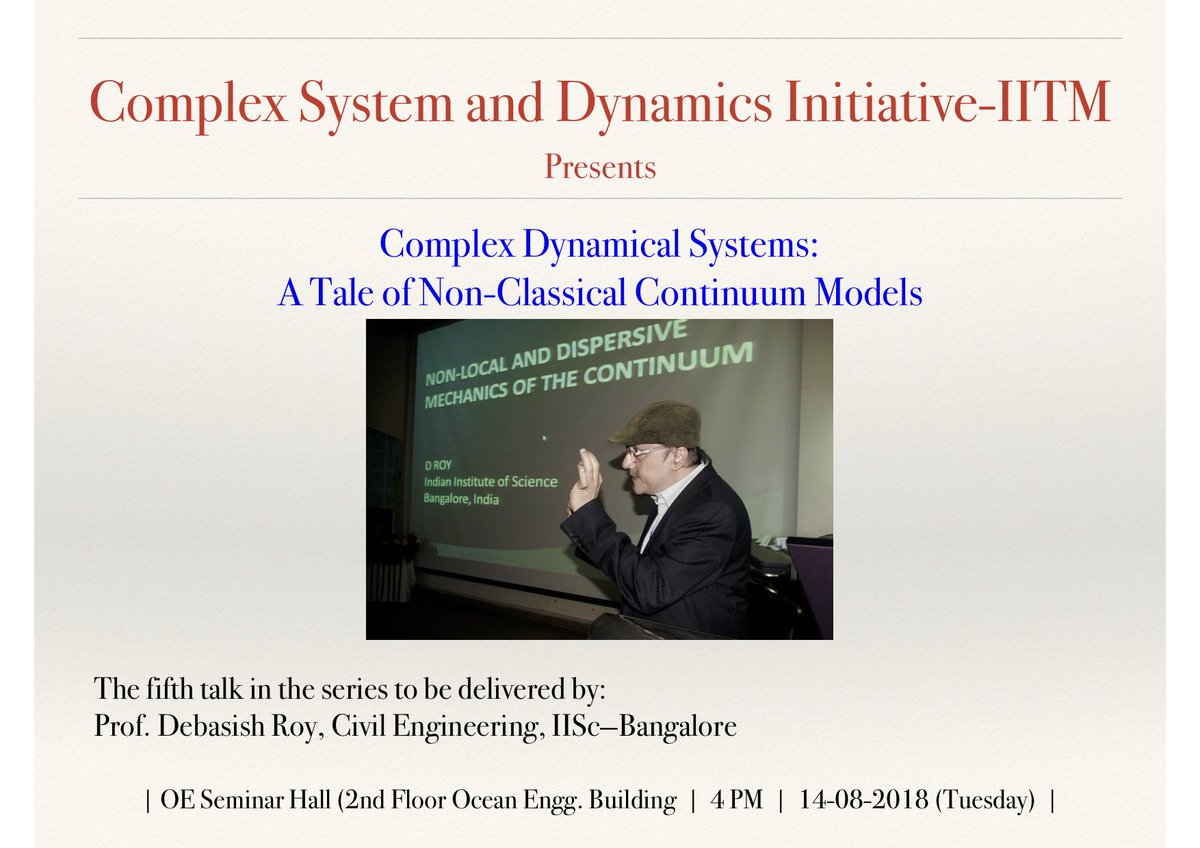 Complex System and Dynamics Initiative-IITM

Presents

Complex Dynamical Systems:
A Tale of Non-Classical Continuum Models

NON-LOCAL AND DISPERSIVE MECHANICS OF THE CONTINUUM

D ROY
Indian Institute of Science
Bangalore, India

The fifth talk in the series to be delivered by:
Prof. Debasish Roy, Civil Engineering, IISc–Bangalore

| OE Seminar Hall (2nd Floor Ocean Engg. Building | 4 PM | 14-08-2018 (Tuesday) |